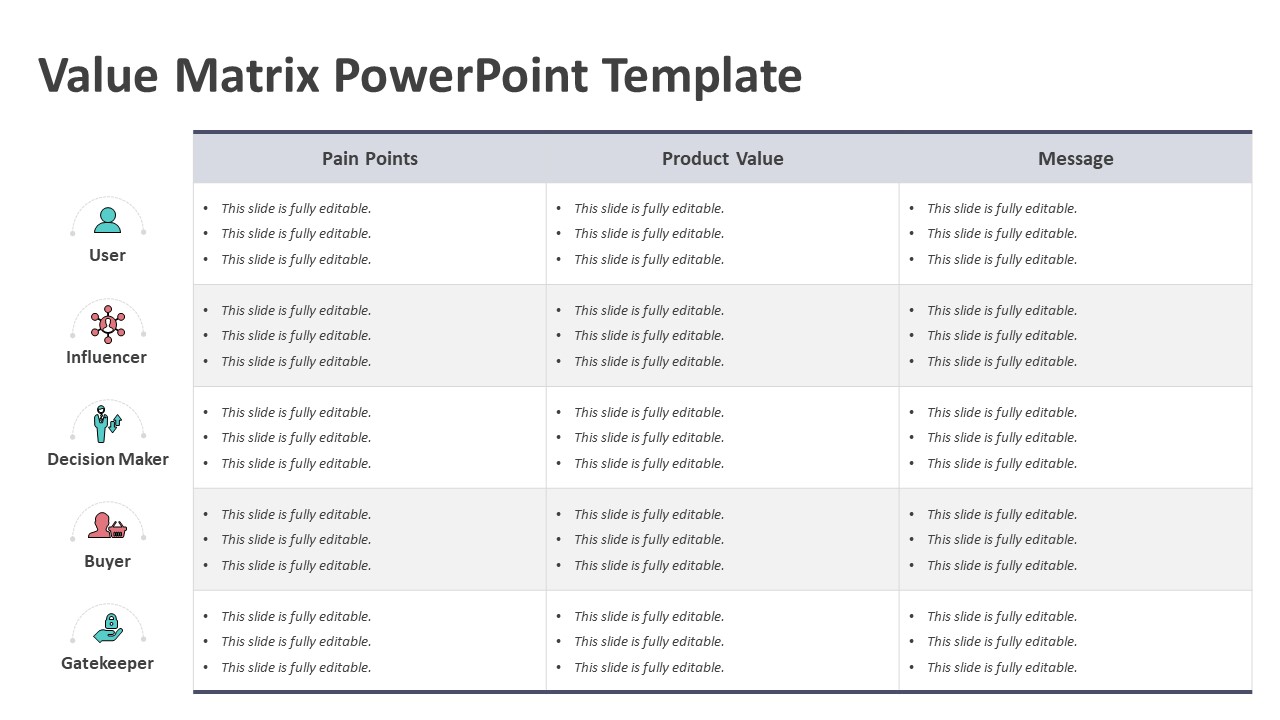 Value Matrix PowerPoint Template

| | Pain Points | Product Value | Message |
|---|---|---|---|
| User | • This slide is fully editable. • This slide is fully editable. • This slide is fully editable. | • This slide is fully editable. • This slide is fully editable. • This slide is fully editable. | • This slide is fully editable. • This slide is fully editable. • This slide is fully editable. |
| Influencer | • This slide is fully editable. • This slide is fully editable. • This slide is fully editable. | • This slide is fully editable. • This slide is fully editable. • This slide is fully editable. | • This slide is fully editable. • This slide is fully editable. • This slide is fully editable. |
| Decision Maker | • This slide is fully editable. • This slide is fully editable. • This slide is fully editable. | • This slide is fully editable. • This slide is fully editable. • This slide is fully editable. | • This slide is fully editable. • This slide is fully editable. • This slide is fully editable. |
| Buyer | • This slide is fully editable. • This slide is fully editable. • This slide is fully editable. | • This slide is fully editable. • This slide is fully editable. • This slide is fully editable. | • This slide is fully editable. • This slide is fully editable. • This slide is fully editable. |
| Gatekeeper | • This slide is fully editable. • This slide is fully editable. • This slide is fully editable. | • This slide is fully editable. • This slide is fully editable. • This slide is fully editable. | • This slide is fully editable. • This slide is fully editable. • This slide is fully editable. |